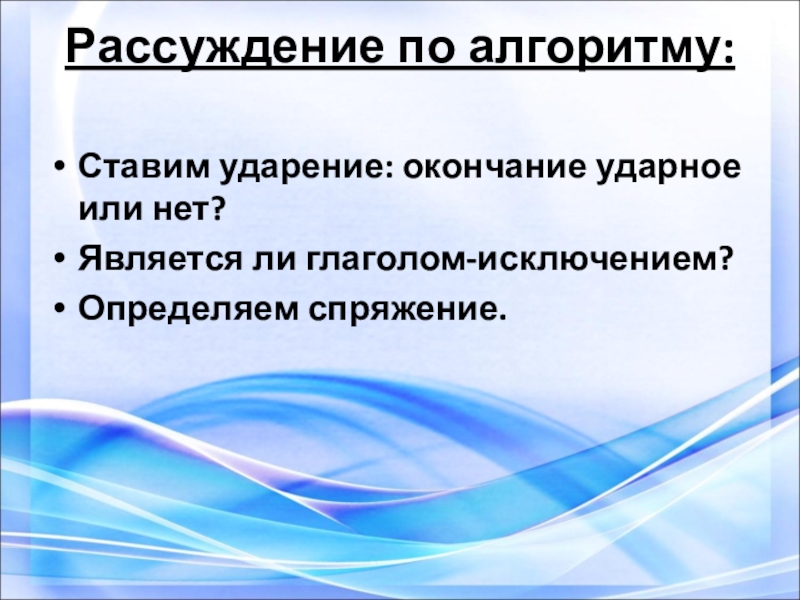 Рассуждение по алгоритму:

• Ставим ударение: окончание ударное или нет?
• Является ли глаголом-исключением?
• Определяем спряжение.